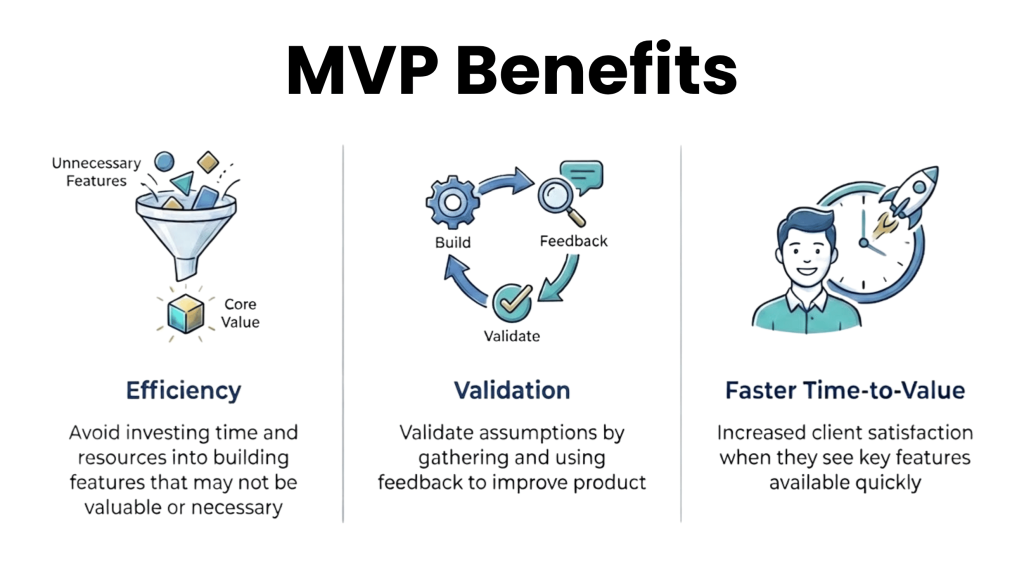 MVP Benefits

Unnecessary Features

Core Value

Efficiency

Avoid investing time and resources into building features that may not be valuable or necessary

Build

Feedback

Validate

Validation

Validate assumptions by gathering and using feedback to improve product

Faster Time-to-Value

Increased client satisfaction when they see key features available quickly